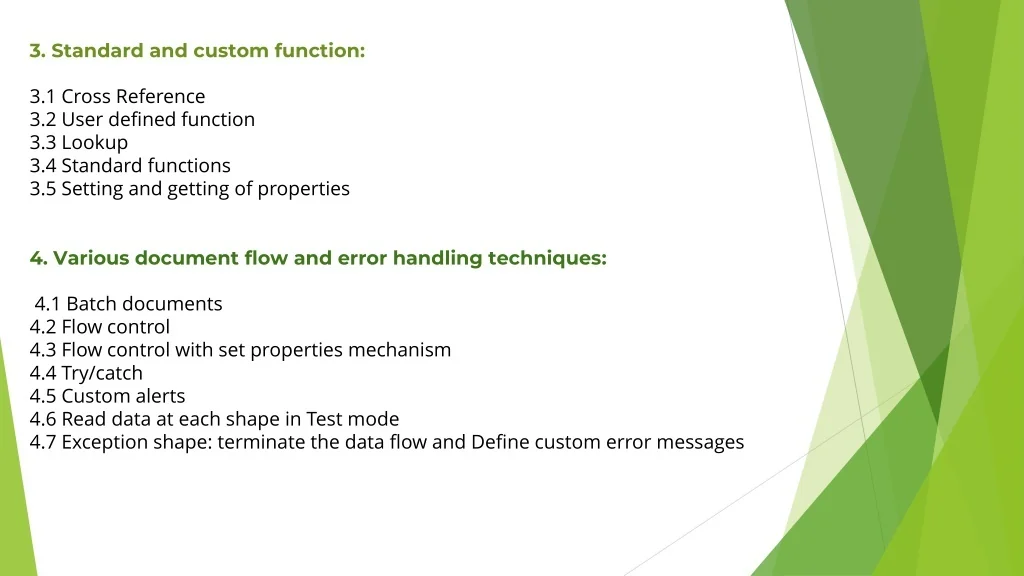 3. Standard and custom function:

3.1 Cross Reference
3.2 User defined function
3.3 Lookup
3.4 Standard functions
3.5 Setting and getting of properties

4. Various document flow and error handling techniques:

4.1 Batch documents
4.2 Flow control
4.3 Flow control with set properties mechanism
4.4 Try/catch
4.5 Custom alerts
4.6 Read data at each shape in Test mode
4.7 Exception shape: terminate the data flow and Define custom error messages